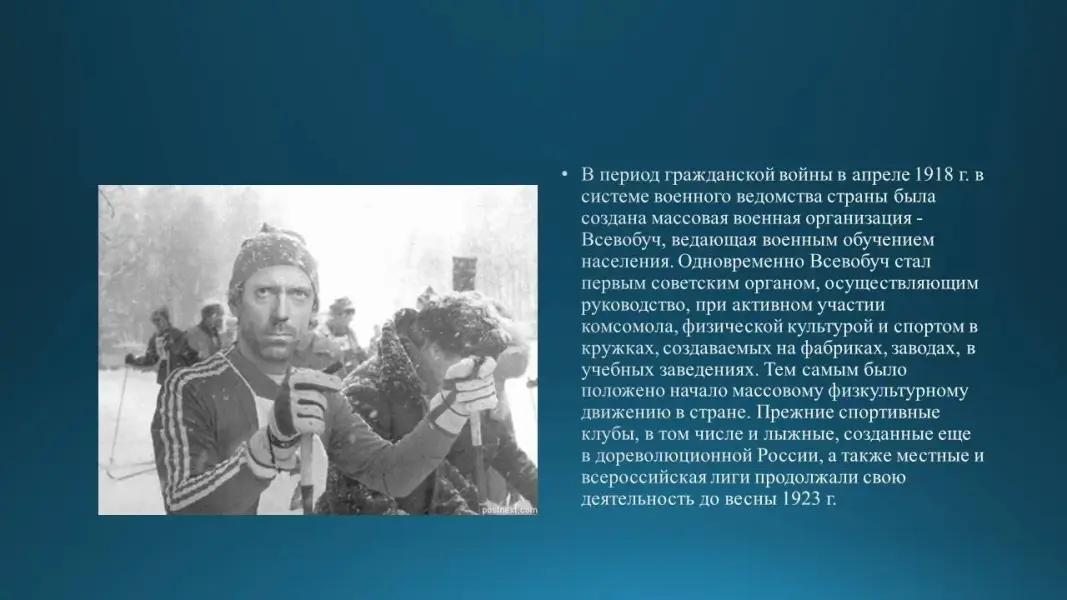 • В период гражданской войны в апреле 1918 г. в системе военного ведомства страны была создана массовая военная организация - Всевобуч, ведающая военным обучением населения. Одновременно Всевобуч стал первым советским органом, осуществляющим руководство, при активном участии комсомола, физической культурой и спортом в кружках, создаваемых на фабриках, заводах, в учебных заведениях. Тем самым было положено начало массовому физкультурному движению в стране. Прежние спортивные клубы, в том числе и лыжные, созданные еще в дореволюционной России, а также местные и всероссийская лиги продолжали свою деятельность до весны 1923 г.

postnext.com